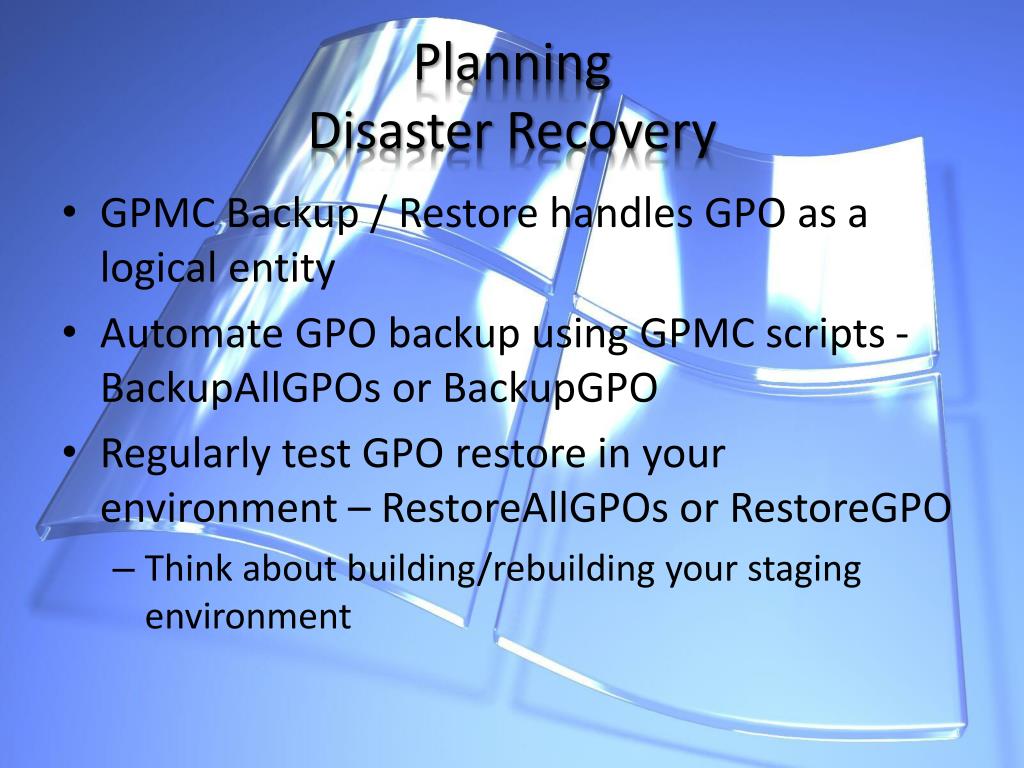 Planning
Disaster Recovery

• GPMC Backup / Restore handles GPO as a logical entity
• Automate GPO backup using GPMC scripts - BackupAllGPOs or BackupGPO
• Regularly test GPO restore in your environment – RestoreAllGPOs or RestoreGPO
– Think about building/rebuilding your staging environment